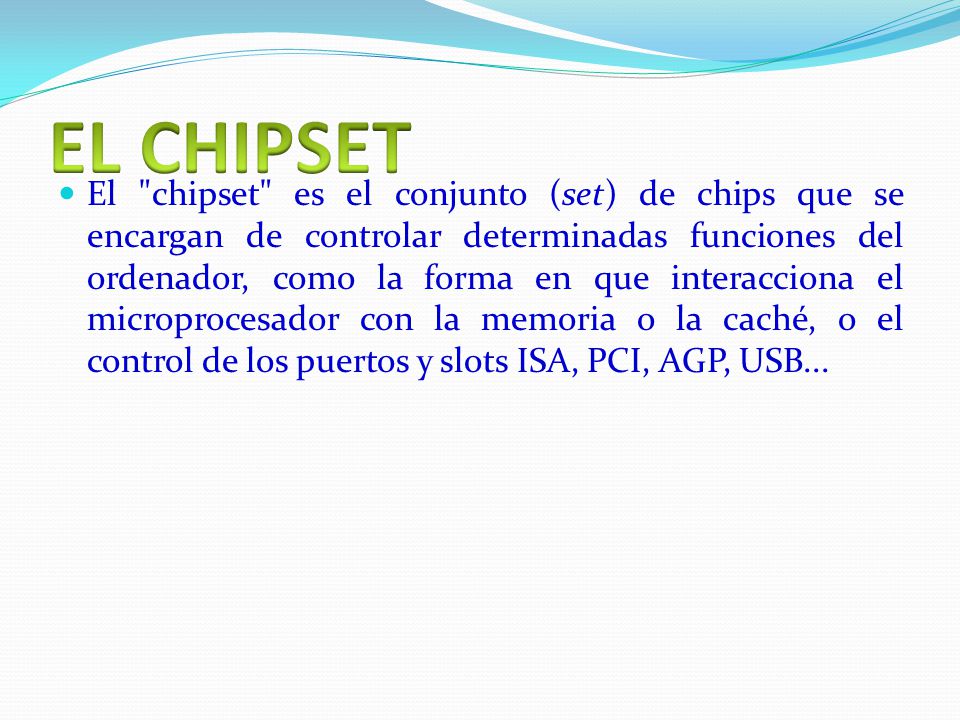 EL CHIPSET

El "chipset" es el conjunto (set) de chips que se encargan de controlar determinadas funciones del ordenador, como la forma en que interacciona el microprocesador con la memoria o la caché, o el control de los puertos y slots ISA, PCI, AGP, USB…